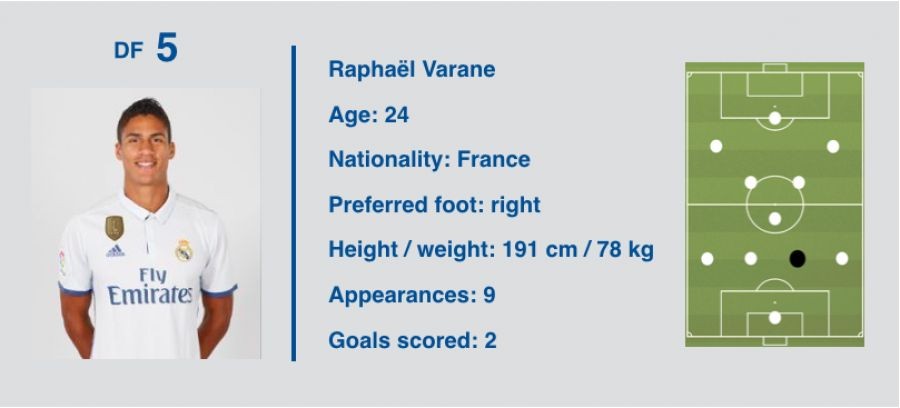 DF 5

Fly Emirates

Raphaël Varane

Age: 24

Nationality: France

Preferred foot: right

Height / weight: 191 cm / 78 kg

Appearances: 9

Goals scored: 2